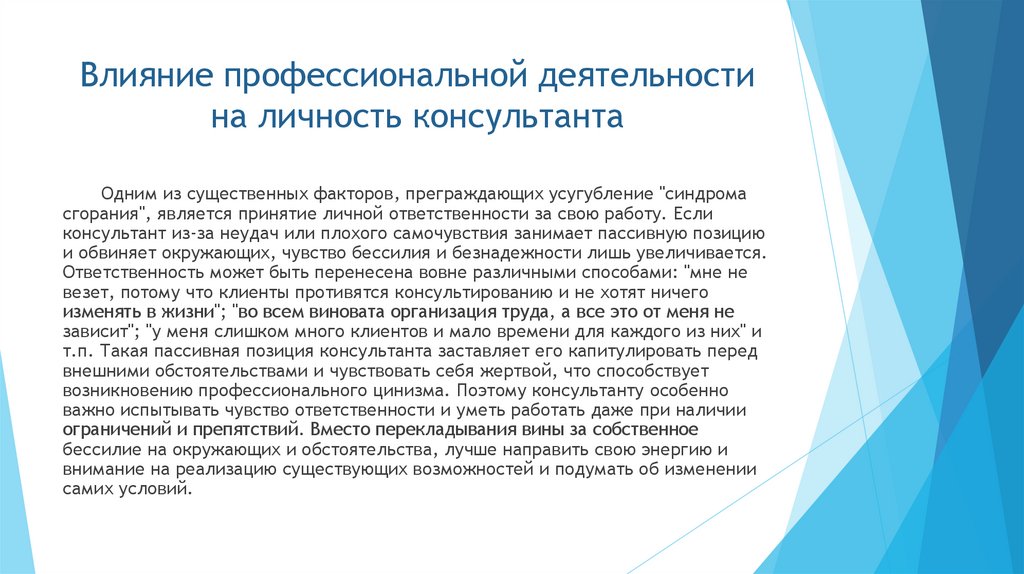 Влияние профессиональной деятельности на личность консультанта

Одним из существенных факторов, преграждающих усугубление "синдрома сгорания", является принятие личной ответственности за свою работу. Если консультант из-за неудач или плохого самочувствия занимает пассивную позицию и обвиняет окружающих, чувство бессилия и безнадежности лишь увеличивается. Ответственность может быть перенесена вовне различными способами: "мне не везет, потому что клиенты противятся консультированию и не хотят ничего изменять в жизни"; "во всем виновата организация труда, а все это от меня не зависит"; "у меня слишком много клиентов и мало времени для каждого из них" и т.п. Такая пассивная позиция консультанта заставляет его капитулировать перед внешними обстоятельствами и чувствовать себя жертвой, что способствует возникновению профессионального цинизма. Поэтому консультанту особенно важно испытывать чувство ответственности и уметь работать даже при наличии ограничений и препятствий. Вместо перекладывания вины за собственное бессилие на окружающих и обстоятельства, лучше направить свою энергию и внимание на реализацию существующих возможностей и подумать об изменении самих условий.